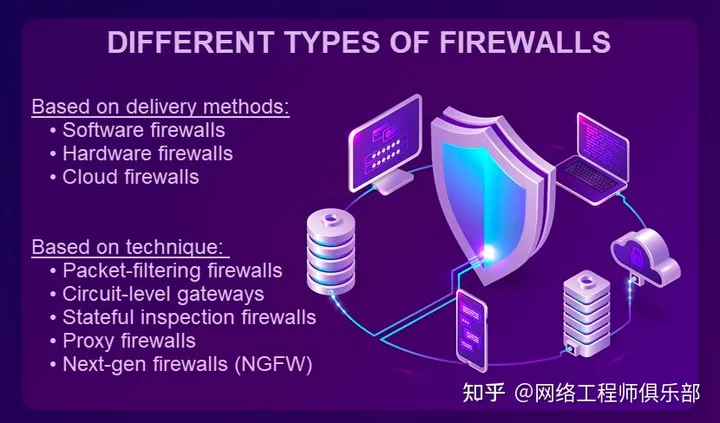 DIFFERENT TYPES OF FIREWALLS

Based on delivery methods:
• Software firewalls
• Hardware firewalls
• Cloud firewalls

Based on technique:
• Packet-filtering firewalls
• Circuit-level gateways
• Stateful inspection firewalls
• Proxy firewalls
• Next-gen firewalls (NGFW)

知乎 @网络工程师俱乐部